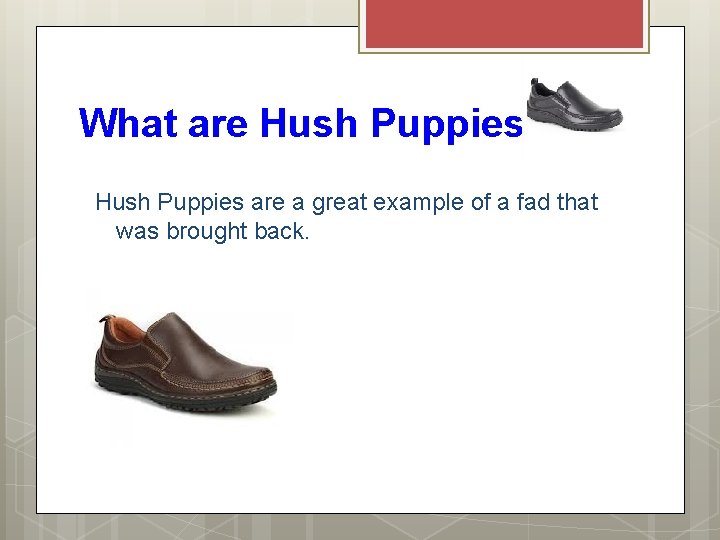 What are Hush Puppies

Hush Puppies are a great example of a fad that was brought back.